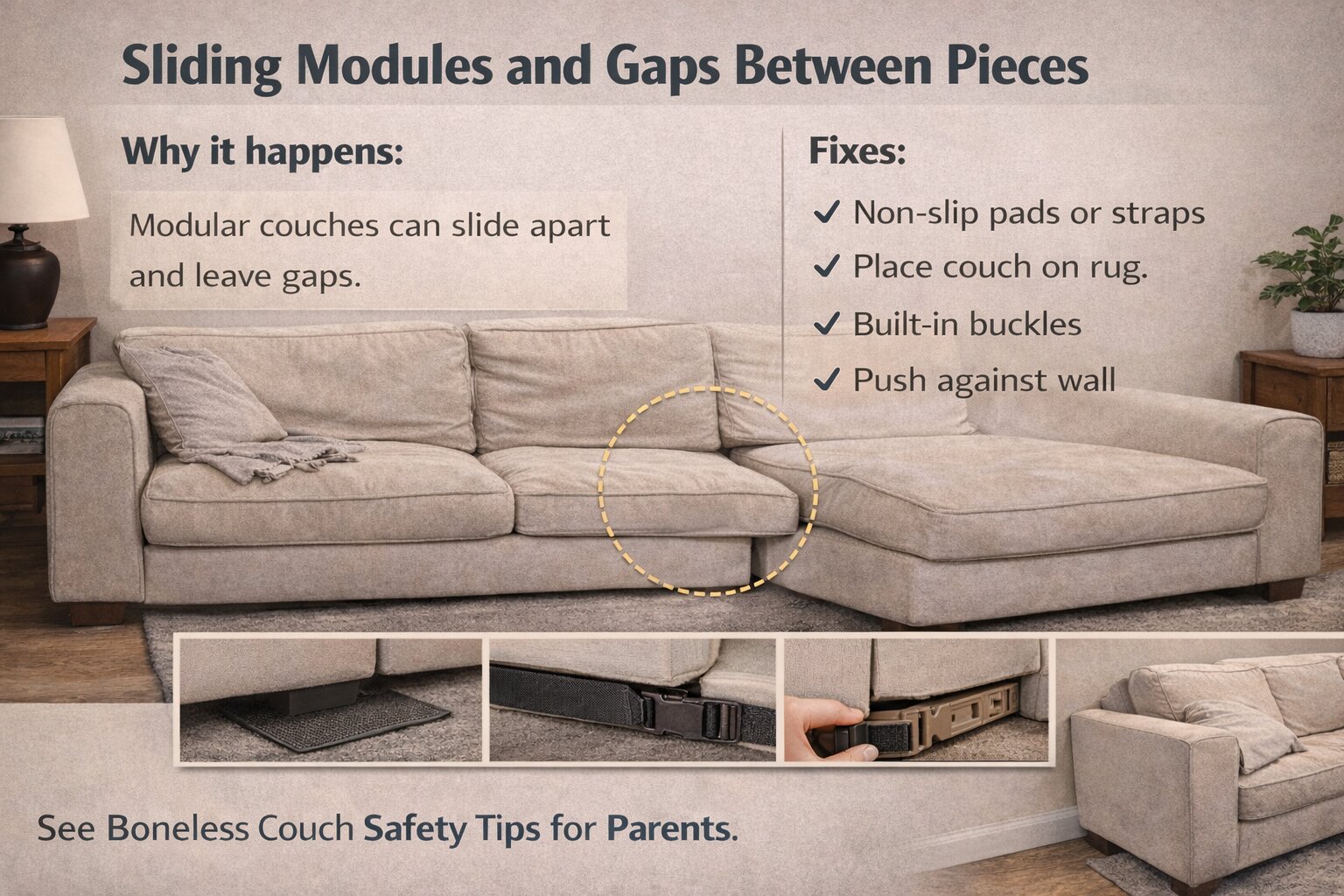 Sliding Modules and Gaps Between Pieces

Why it happens:

Modular couches can slide apart and leave gaps.

Fixes:

✓ Non-slip pads or straps
✓ Place couch on rug.
✓ Built-in buckles
✓ Push against wall

See Boneless Couch Safety Tips for Parents.